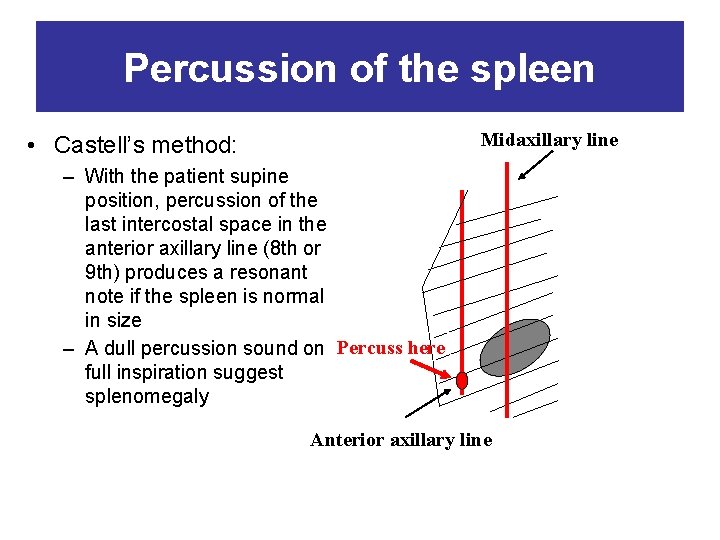 Percussion of the spleen

• Castell's method:
– With the patient supine position, percussion of the last intercostal space in the anterior axillary line (8th or 9th) produces a resonant note if the spleen is normal in size
– A dull percussion sound on full inspiration suggest splenomegaly

Midaxillary line

Percuss here

Anterior axillary line